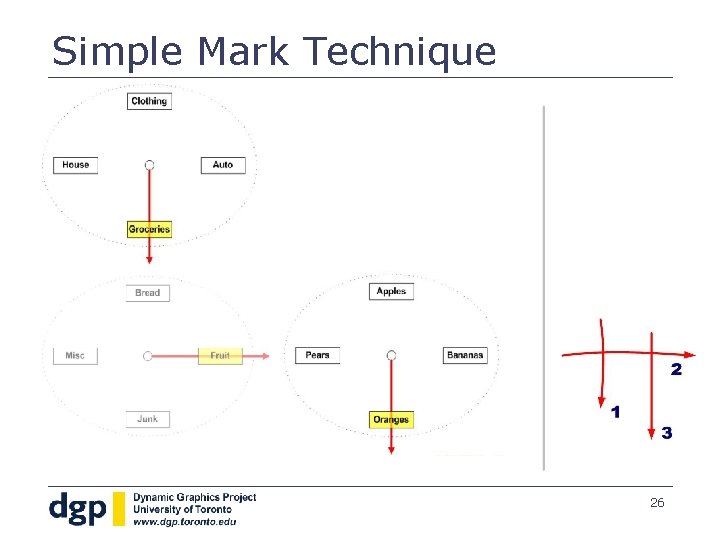 Simple Mark Technique

Clothing
House
Auto
Groceries

Bread
Misc
Fruit
Junk

Apples
Pears
Bananas
Oranges

2
1
3

dgp
Dynamic Graphics Project
University of Toronto
www.dgp.toronto.edu

26